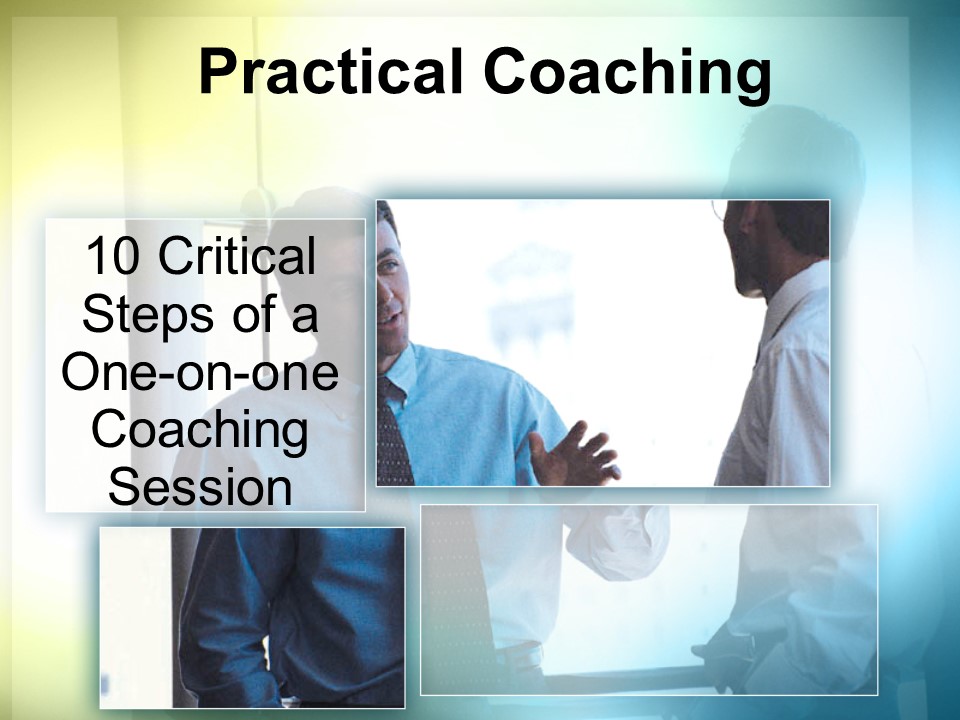 Practical Coaching

10 Critical Steps of a One-on-one Coaching Session